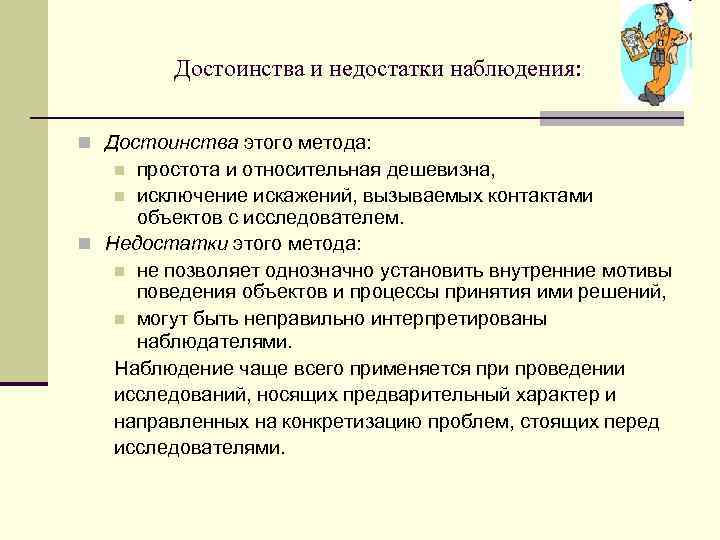 Достоинства и недостатки наблюдения:

Достоинства этого метода:

простота и относительная дешевизна,

исключение искажений, вызываемых контактами объектов с исследователем.

Недостатки этого метода:

не позволяет однозначно установить внутренние мотивы поведения объектов и процессы принятия ими решений,

могут быть неправильно интерпретированы наблюдателями.

Наблюдение чаще всего применяется при проведении исследований, носящих предварительный характер и направленных на конкретизацию проблем, стоящих перед исследователями.